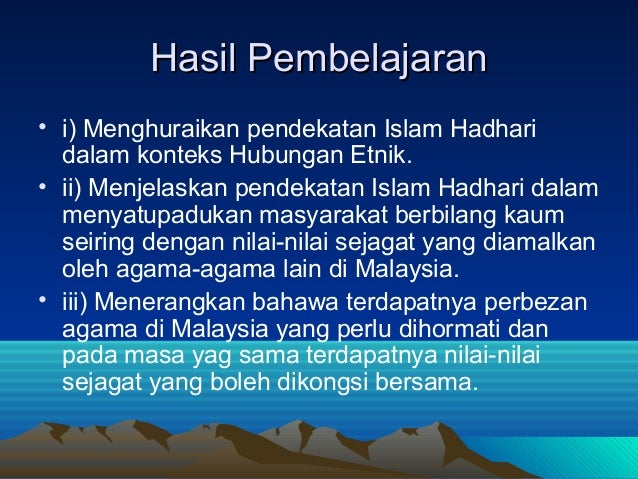 Hasil Pembelajaran

• i) Menghuraikan pendekatan Islam Hadhari dalam konteks Hubungan Etnik.
• ii) Menjelaskan pendekatan Islam Hadhari dalam menyatupadukan masyarakat berbilang kaum seiring dengan nilai-nilai sejagat yang diamalkan oleh agama-agama lain di Malaysia.
• iii) Menerangkan bahawa terdapatnya perbezan agama di Malaysia yang perlu dihormati dan pada masa yag sama terdapatnya nilai-nilai sejagat yang boleh dikongsi bersama.